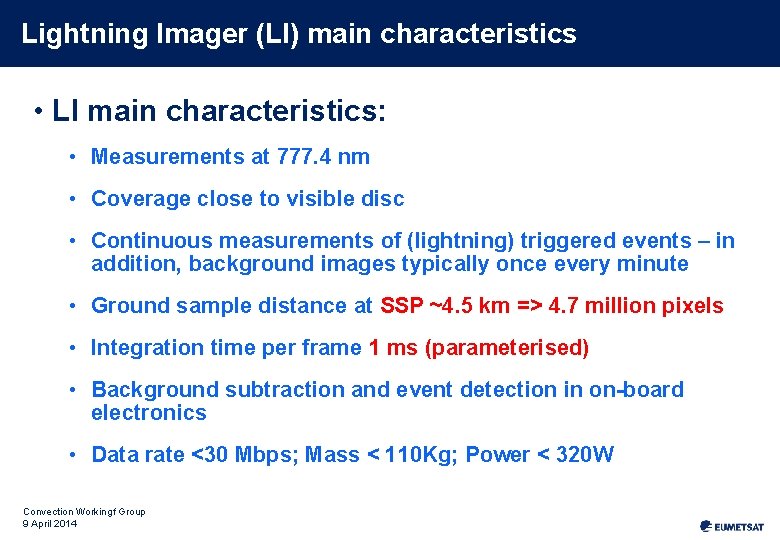 Lightning Imager (LI) main characteristics

• LI main characteristics:

• Measurements at 777.4 nm

• Coverage close to visible disc

• Continuous measurements of (lightning) triggered events – in addition, background images typically once every minute

• Ground sample distance at SSP ~4.5 km => 4.7 million pixels

• Integration time per frame 1 ms (parameterised)

• Background subtraction and event detection in on-board electronics

• Data rate <30 Mbps; Mass < 110Kg; Power < 320W

Convection Workingf Group
9 April 2014

EUMETSAT